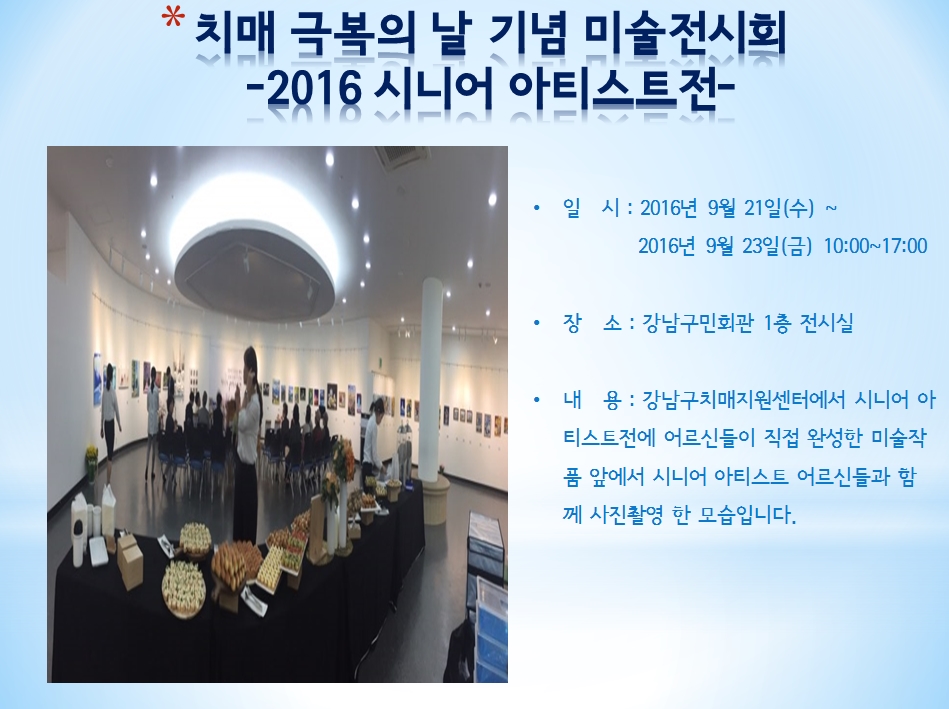 * 치매 극복의 날 기념 미술전시회
-2016 시니어 아티스트전-

• 일 시 : 2016년 9월 21일(수) ~
2016년 9월 23일(금) 10:00~17:00

• 장 소 : 강남구민회관 1층 전시실

• 내 용 : 강남구치매지원센터에서 시니어 아티스트전에 어르신들이 직접 완성한 미술작품 앞에서 시니어 아티스트 어르신들과 함께 사진촬영 한 모습입니다.